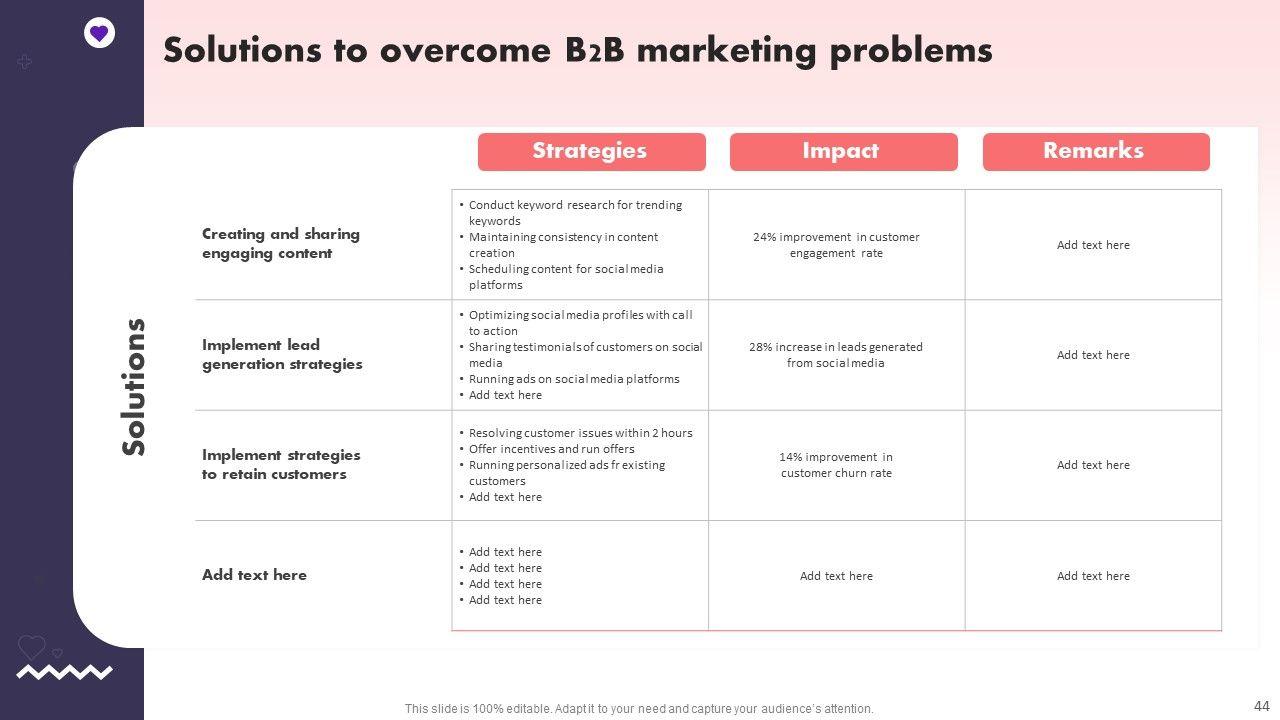 Solutions to overcome B2B marketing problems

Solutions

| | Strategies | Impact | Remarks |
|---|---|---|---|
| Creating and sharing engaging content | • Conduct keyword research for trending keywords • Maintaining consistency in content creation • Scheduling content for social media platforms | 24% improvement in customer engagement rate | Add text here |
| Implement lead generation strategies | • Optimizing social media profiles with call to action • Sharing testimonials of customers on social media • Running ads on social media platforms • Add text here | 28% increase in leads generated from social media | Add text here |
| Implement strategies to retain customers | • Resolving customer issues within 2 hours • Offer incentives and run offers • Running personalized ads fr existing customers • Add text here | 14% improvement in customer churn rate | Add text here |
| Add text here | • Add text here • Add text here • Add text here • Add text here | Add text here | Add text here |

This slide is 100% editable. Adapt it to your need and capture your audience's attention.

44